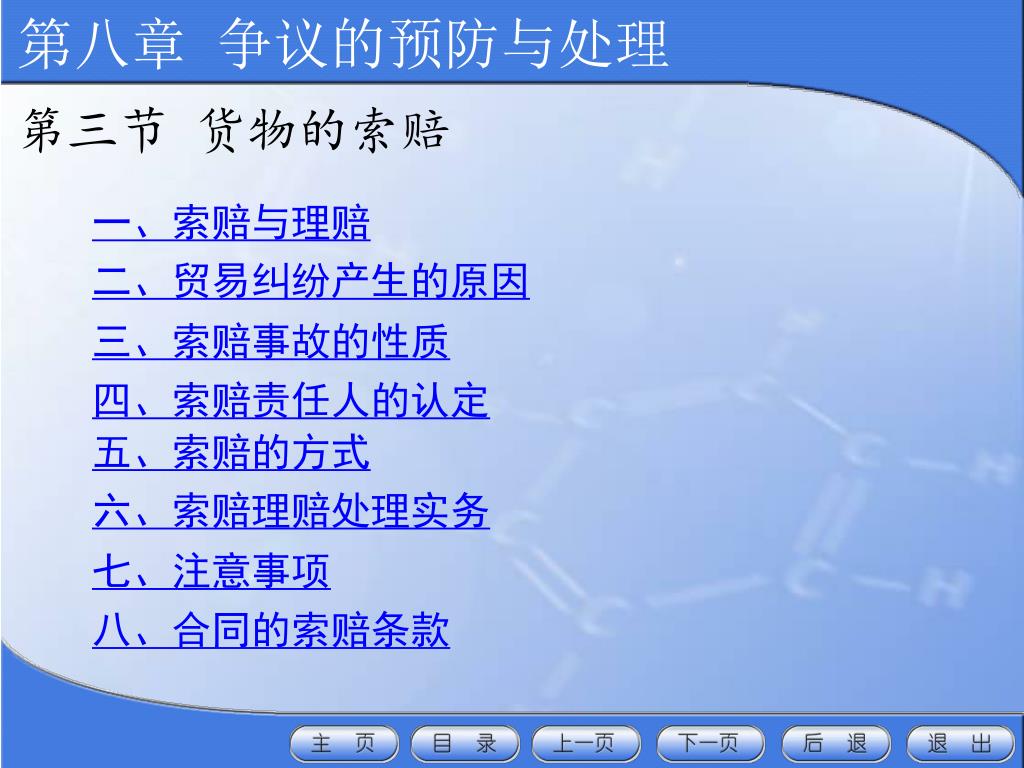 第八章 争议的预防与处理

第三节 货物的索赔

一、索赔与理赔
二、贸易纠纷产生的原因
三、索赔事故的性质
四、索赔责任人的认定
五、索赔的方式
六、索赔理赔处理实务
七、注意事项
八、合同的索赔条款

主 页 目 录 上一页 下一页 后 退 退 出